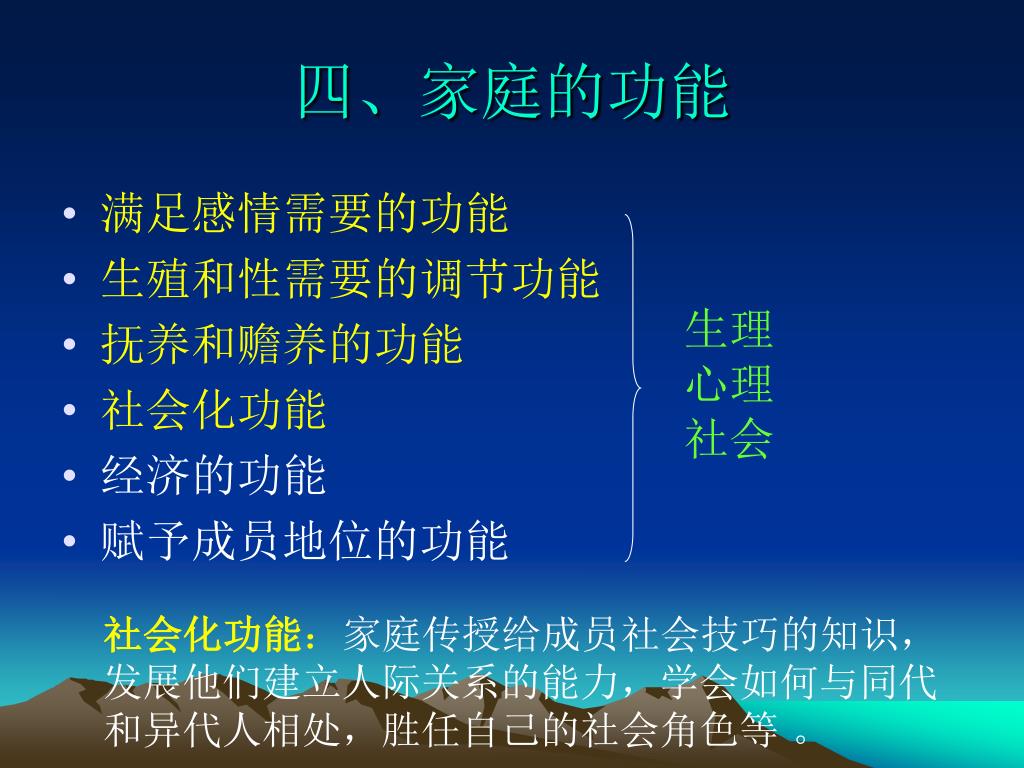 四、家庭的功能

• 满足感情需要的功能
• 生殖和性需要的调节功能
• 抚养和赡养的功能
• 社会化功能
• 经济的功能
• 赋予成员地位的功能

生理
心理
社会

社会化功能：家庭传授给成员社会技巧的知识，发展他们建立人际关系的能力，学会如何与同代和异代人相处，胜任自己的社会角色等 。